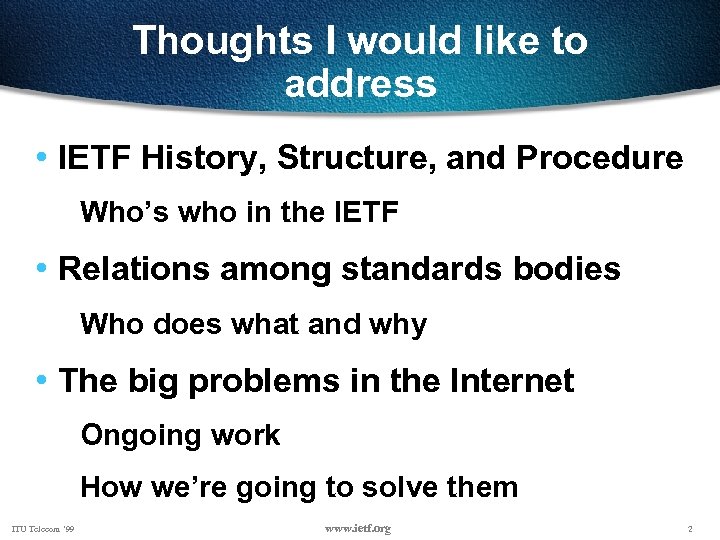 Thoughts I would like to address

• IETF History, Structure, and Procedure

Who's who in the IETF

• Relations among standards bodies

Who does what and why

• The big problems in the Internet

Ongoing work

How we're going to solve them

ITU Telecom '99
www.ietf.org
2